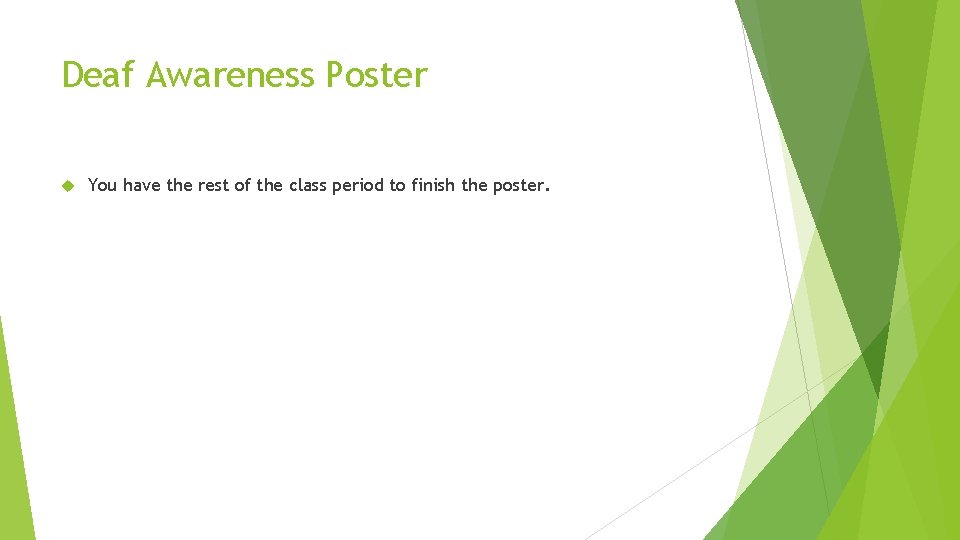 Deaf Awareness Poster

You have the rest of the class period to finish the poster.